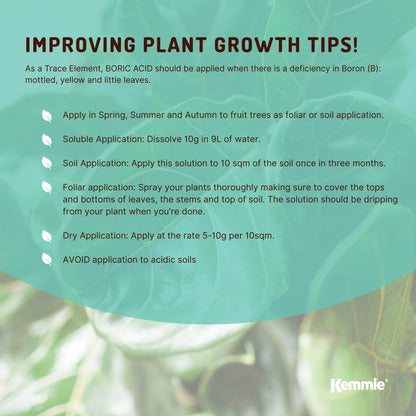 IMPROVING PLANT GROWTH TIPS!

As a Trace Element, BORIC ACID should be applied when there is a deficiency in Boron (B): mottled, yellow and little leaves.

Apply in Spring, Summer and Autumn to fruit trees as foliar or soil application.

Soluble Application: Dissolve 10g in 9L of water.

Soil Application: Apply this solution to 10 sqm of the soil once in three months.

Foliar application: Spray your plants thoroughly making sure to cover the tops and bottoms of leaves, the stems and top of soil. The solution should be dripping from your plant when you're done.

Dry Application: Apply at the rate 5-10g per 10sqm.

AVOID application to acidic soils

Kemmie